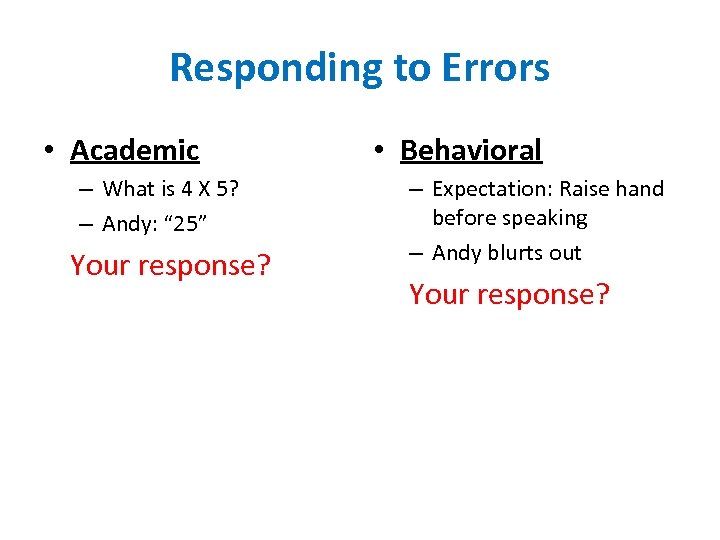 Responding to Errors

• Academic
– What is 4 X 5?
– Andy: “25”

Your response?

• Behavioral
– Expectation: Raise hand before speaking
– Andy blurts out

Your response?